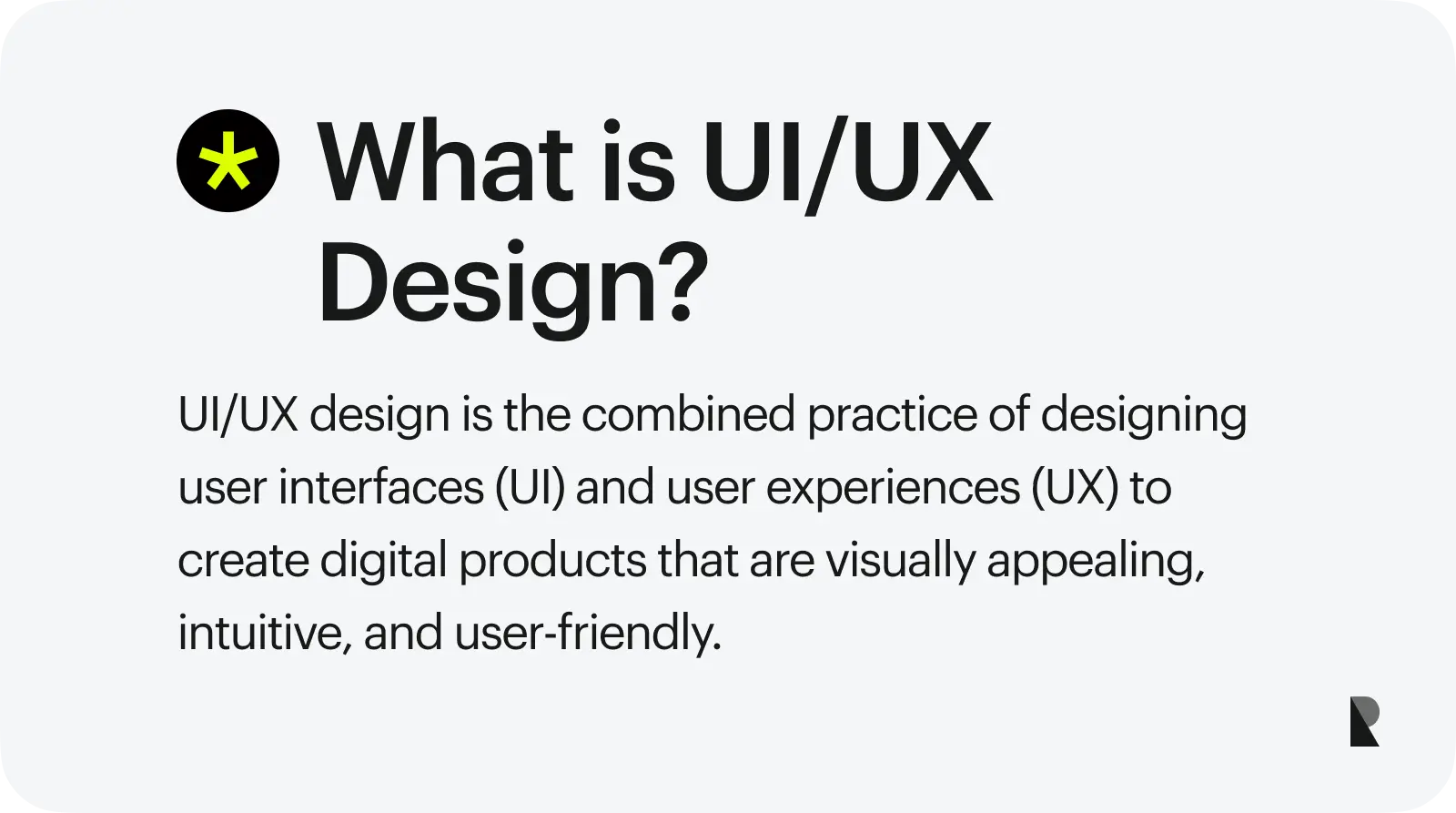 What is UI/UX Design?

UI/UX design is the combined practice of designing user interfaces (UI) and user experiences (UX) to create digital products that are visually appealing, intuitive, and user-friendly.